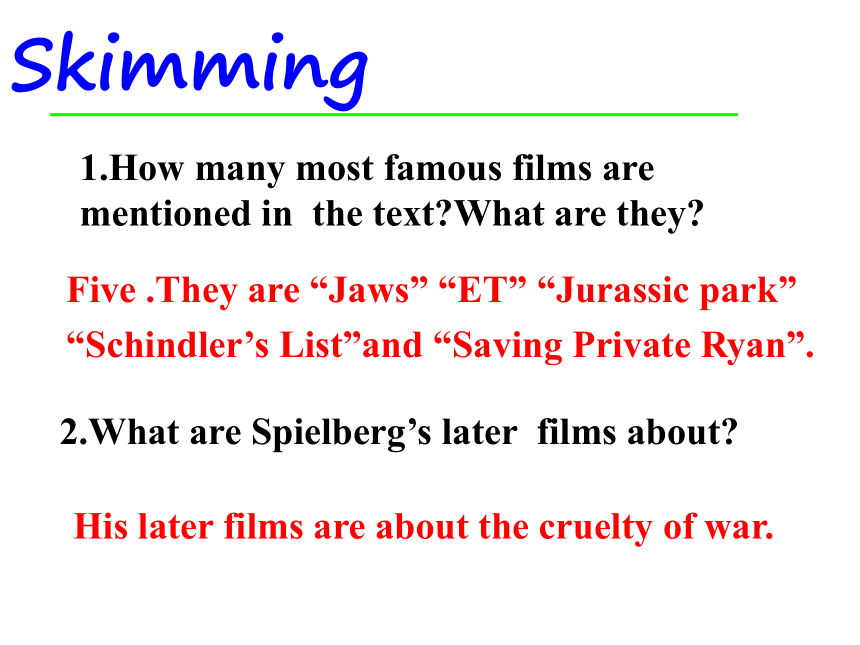 Skimming

1.How many most famous films are mentioned in the text?What are they?

Five .They are “Jaws” “ET” “Jurassic park” “Schindler’s List”and “Saving Private Ryan”.

2.What are Spielberg’s later films about?

His later films are about the cruelty of war.